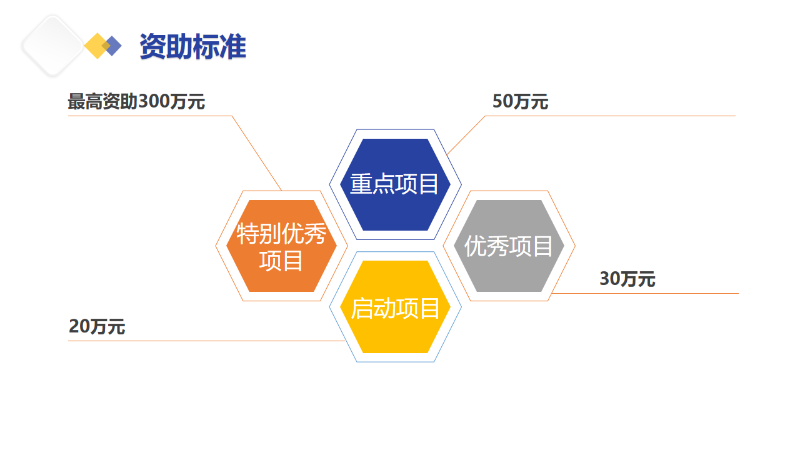 资助标准

最高资助300万元

50万元

重点项目

特别优秀项目

优秀项目

30万元

启动项目

20万元